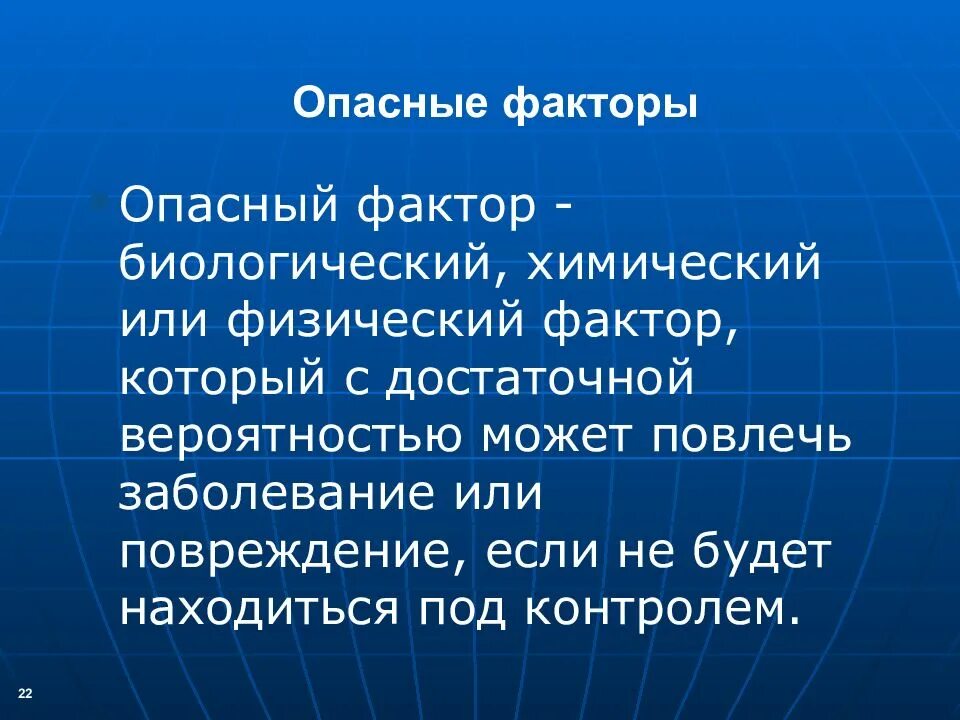 Опасные факторы

Опасный фактор - биологический, химический или физический фактор, который с достаточной вероятностью может повлечь заболевание или повреждение, если не будет находиться под контролем.

22